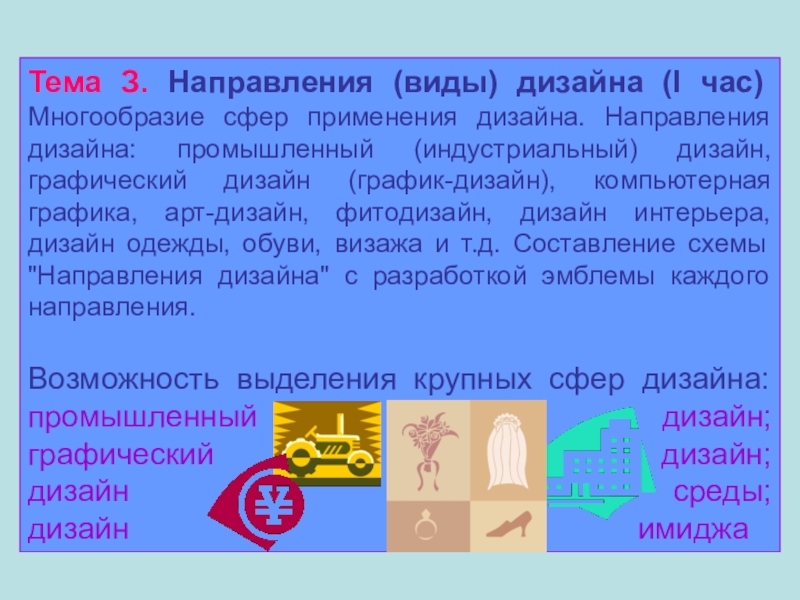 Тема 3. Направления (виды) дизайна (I час) Многообразие сфер применения дизайна. Направления дизайна: промышленный (индустриальный) дизайн, графический дизайн (график-дизайн), компьютерная графика, арт-дизайн, фитодизайн, дизайн интерьера, дизайн одежды, обуви, визажа и т.д. Составление схемы "Направления дизайна" с разработкой эмблемы каждого направления.

Возможность выделения крупных сфер дизайна:
промышленный дизайн;
графический дизайн;
дизайн среды;
дизайн имиджа